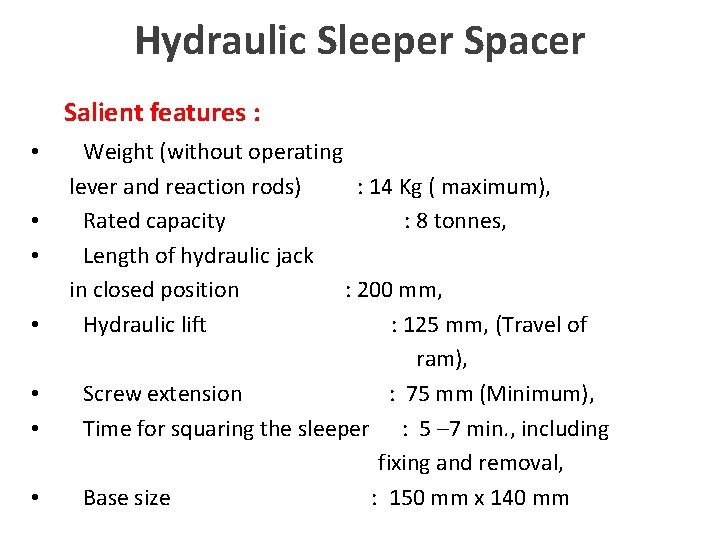 Hydraulic Sleeper Spacer

Salient features :

• Weight (without operating lever and reaction rods) : 14 Kg ( maximum),
• Rated capacity : 8 tonnes,
• Length of hydraulic jack in closed position : 200 mm,
• Hydraulic lift : 125 mm, (Travel of ram),
• Screw extension : 75 mm (Minimum),
• Time for squaring the sleeper : 5 –7 min., including fixing and removal,
• Base size : 150 mm x 140 mm